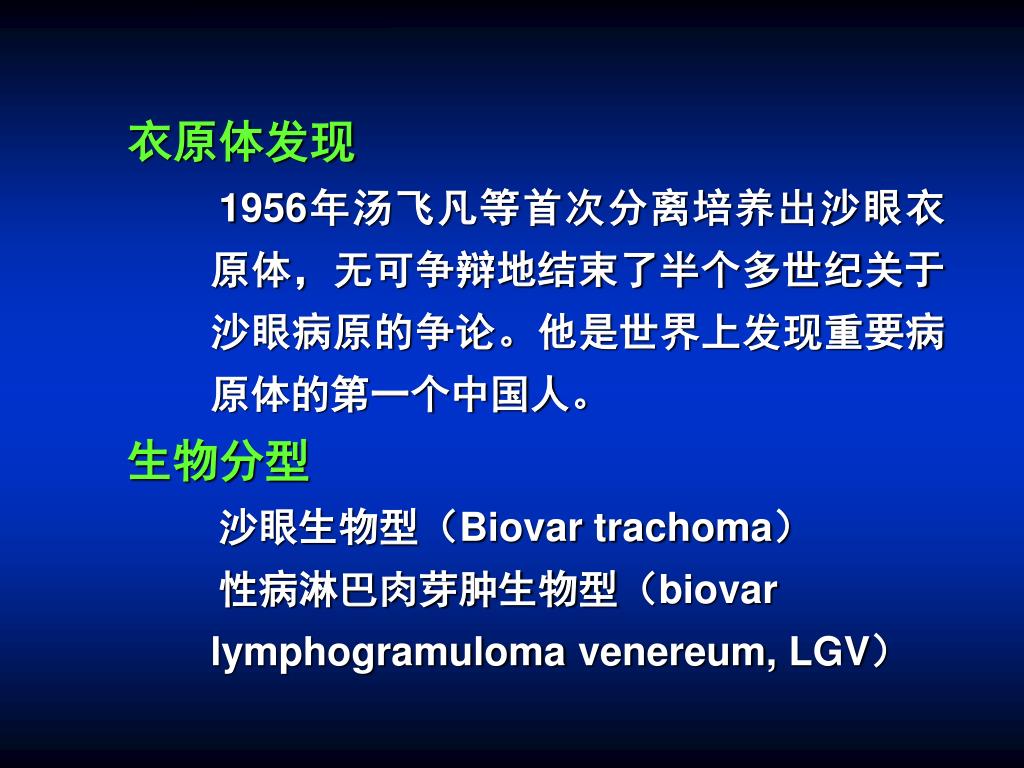 衣原体发现

1956年汤飞凡等首次分离培养出沙眼衣原体，无可争辩地结束了半个多世纪关于沙眼病原的争论。他是世界上发现重要病原体的第一个中国人。

生物分型

沙眼生物型（Biovar trachoma）

性病淋巴肉芽肿生物型（biovar lymphogramuloma venereum, LGV）